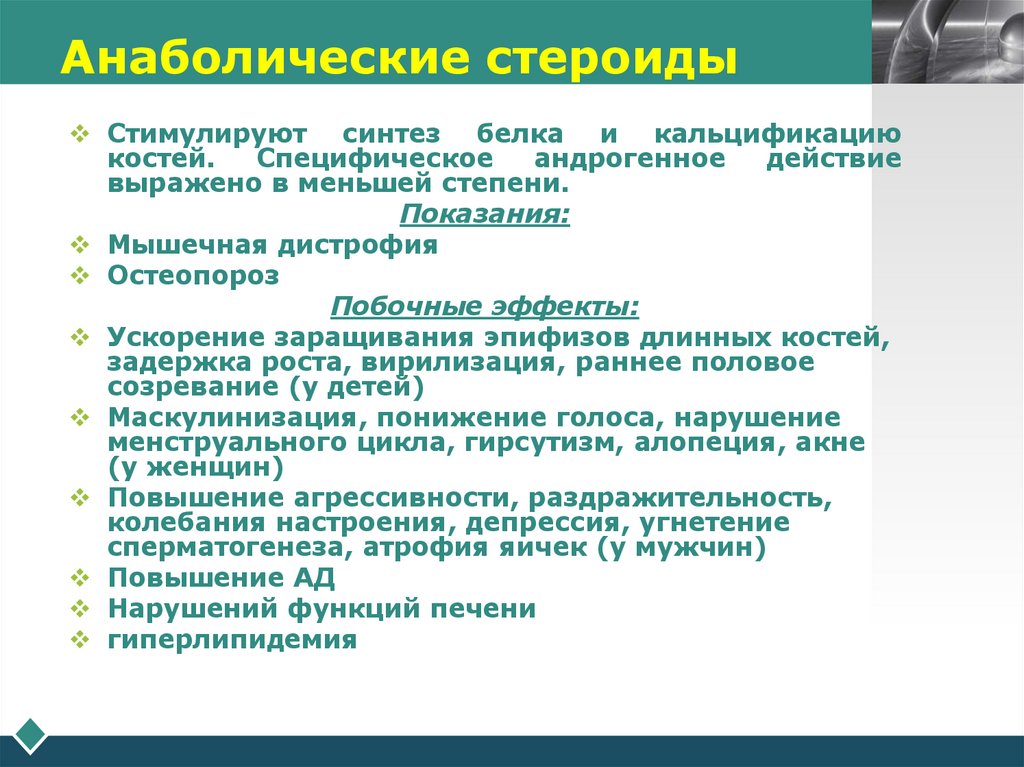 Анаболические стероиды

❖ Стимулируют синтез белка и кальцификацию костей. Специфическое андрогенное действие выражено в меньшей степени.

Показания:

❖ Мышечная дистрофия
❖ Остеопороз

Побочные эффекты:

❖ Ускорение заращивания эпифизов длинных костей, задержка роста, вирилизация, раннее половое созревание (у детей)
❖ Маскулинизация, понижение голоса, нарушение менструального цикла, гирсутизм, алопеция, акне (у женщин)
❖ Повышение агрессивности, раздражительность, колебания настроения, депрессия, угнетение сперматогенеза, атрофия яичек (у мужчин)
❖ Повышение АД
❖ Нарушений функций печени
❖ гиперлипидемия